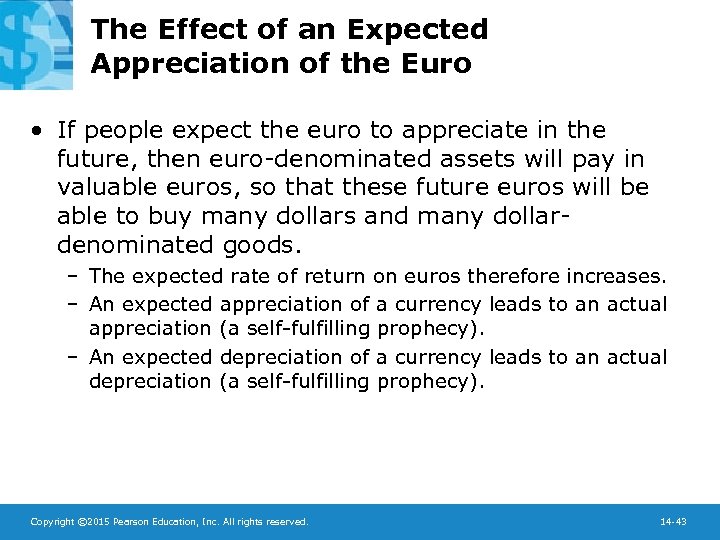 The Effect of an Expected Appreciation of the Euro

• If people expect the euro to appreciate in the future, then euro-denominated assets will pay in valuable euros, so that these future euros will be able to buy many dollars and many dollar-denominated goods.

– The expected rate of return on euros therefore increases.

– An expected appreciation of a currency leads to an actual appreciation (a self-fulfilling prophecy).

– An expected depreciation of a currency leads to an actual depreciation (a self-fulfilling prophecy).

Copyright ©2015 Pearson Education, Inc. All rights reserved.

14-43